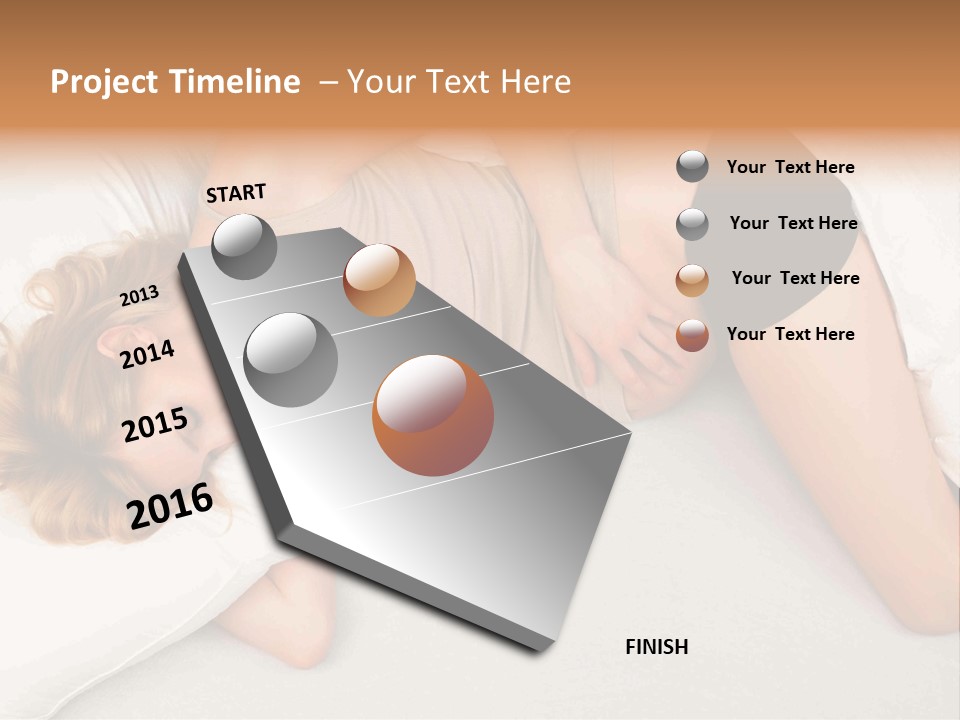 Project Timeline – Your Text Here

START

2013

2014

2015

2016

FINISH

Your Text Here

Your Text Here

Your Text Here

Your Text Here